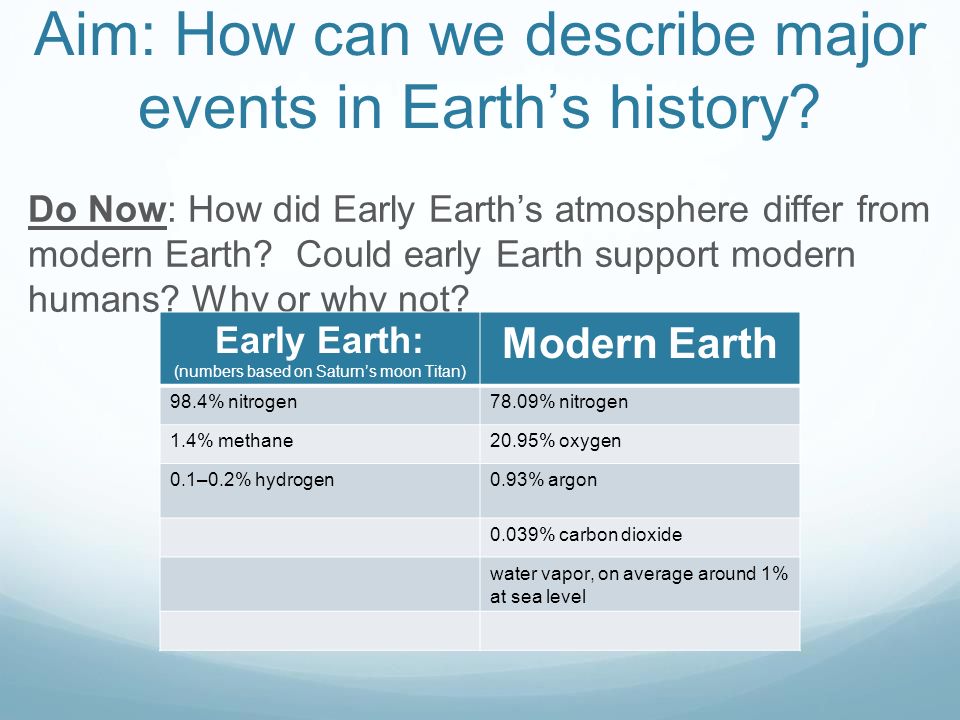 Aim: How can we describe major events in Earth’s history?

Do Now: How did Early Earth’s atmosphere differ from modern Earth? Could early Earth support modern humans? Why or why not?

| Early Earth: (numbers based on Saturn’s moon Titan) | Modern Earth |
|---|---|
| 98.4% nitrogen | 78.09% nitrogen |
| 1.4% methane | 20.95% oxygen |
| 0.1–0.2% hydrogen | 0.93% argon |
| | 0.039% carbon dioxide |
| | water vapor, on average around 1% at sea level |
| | |